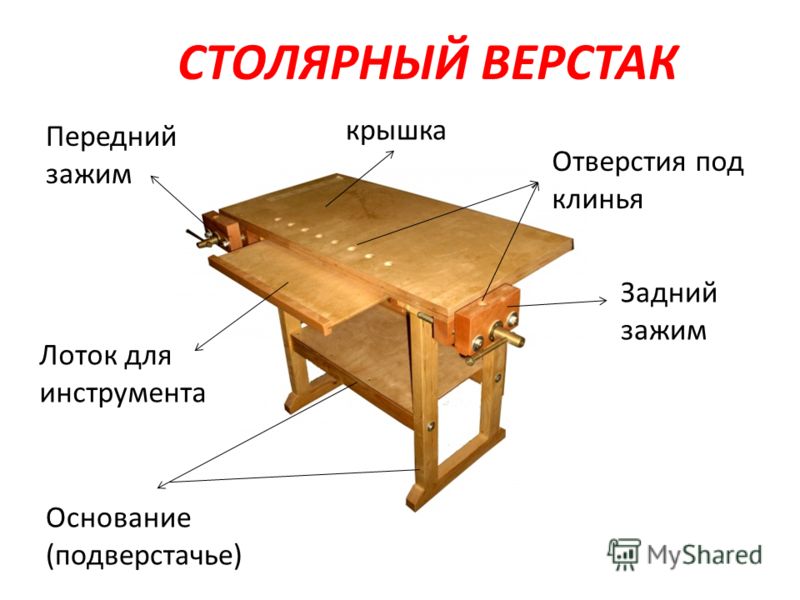 СТОЛЯРНЫЙ ВЕРСТАК

Передний зажим

крышка

Отверстия под клинья

Задний зажим

Лоток для инструмента

Основание (подверстачье)

MyShared